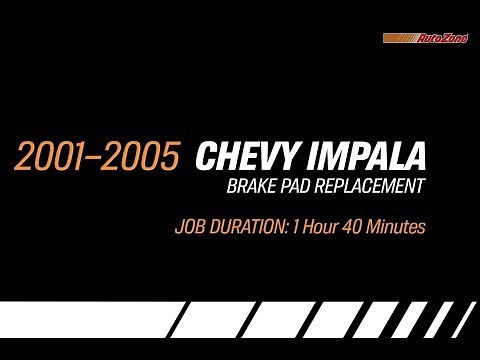 AutoZone

2001–2005 CHEVY IMPALA
BRAKE PAD REPLACEMENT

JOB DURATION: 1 Hour 40 Minutes